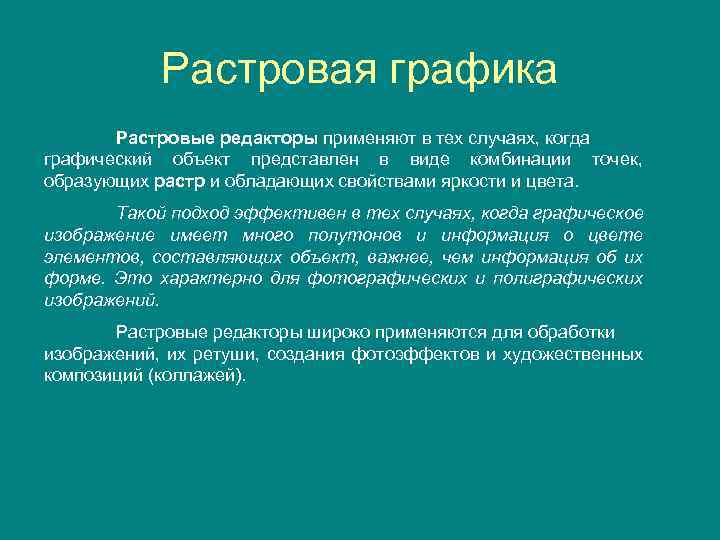 Растровая графика

Растровые редакторы применяют в тех случаях, когда графический объект представлен в виде комбинации точек, образующих растр и обладающих свойствами яркости и цвета.

Такой подход эффективен в тех случаях, когда графическое изображение имеет много полутонов и информация о цвете элементов, составляющих объект, важнее, чем информация об их форме. Это характерно для фотографических и полиграфических изображений.

Растровые редакторы широко применяются для обработки изображений, их ретуши, создания фотоэффектов и художественных композиций (коллажей).